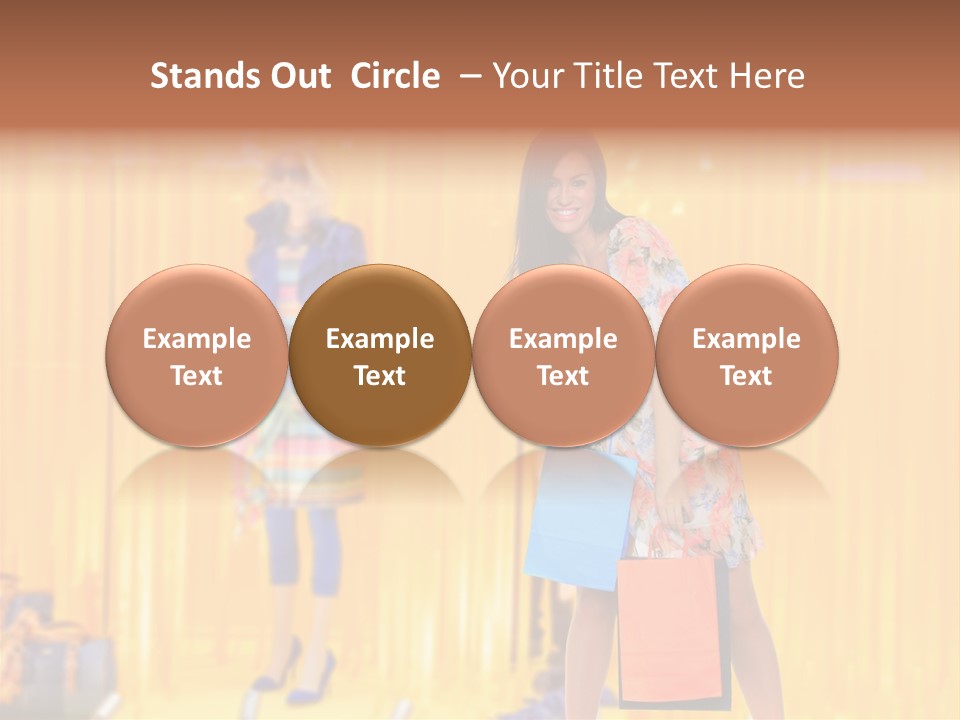 Stands Out Circle – Your Title Text Here

Example Text

Example Text

Example Text

Example Text